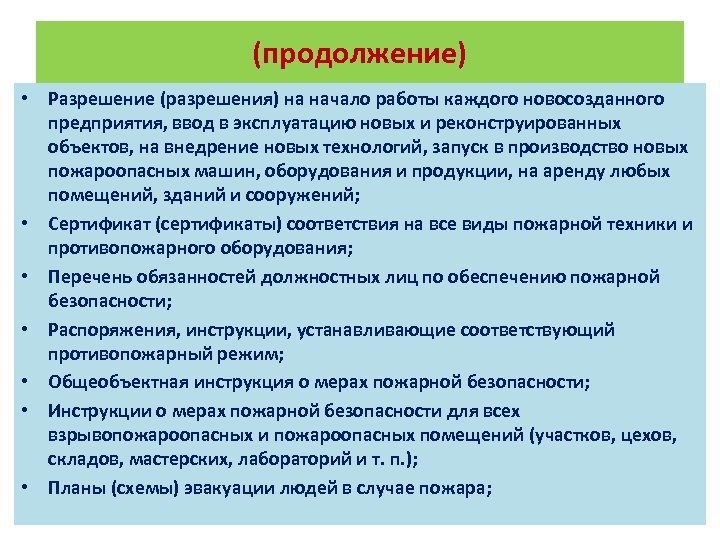 (продолжение)

• Разрешение (разрешения) на начало работы каждого новосозданного предприятия, ввод в эксплуатацию новых и реконструированных объектов, на внедрение новых технологий, запуск в производство новых пожароопасных машин, оборудования и продукции, на аренду любых помещений, зданий и сооружений;
• Сертификат (сертификаты) соответствия на все виды пожарной техники и противопожарного оборудования;
• Перечень обязанностей должностных лиц по обеспечению пожарной безопасности;
• Распоряжения, инструкции, устанавливающие соответствующий противопожарный режим;
• Общеобъектная инструкция о мерах пожарной безопасности;
• Инструкции о мерах пожарной безопасности для всех взрывопожароопасных и пожароопасных помещений (участков, цехов, складов, мастерских, лабораторий и т. п.);
• Планы (схемы) эвакуации людей в случае пожара;